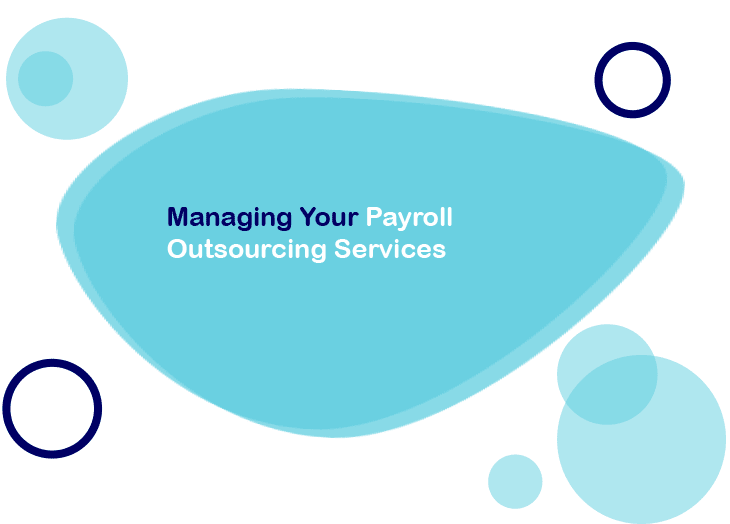 Managing Your Payroll Outsourcing Services